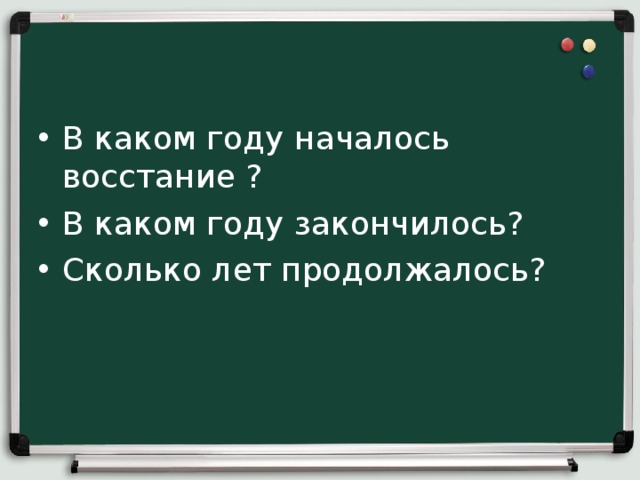 • В каком году началось восстание ?
• В каком году закончилось?
• Сколько лет продолжалось?